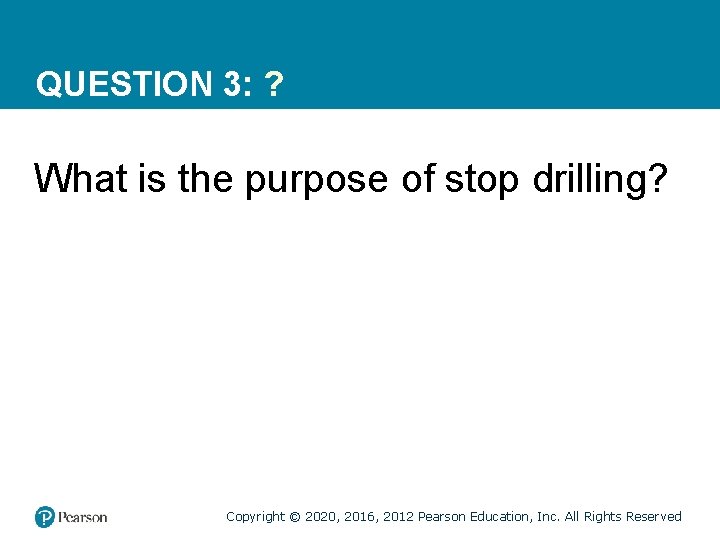 QUESTION 3: ?

What is the purpose of stop drilling?

Pearson

Copyright © 2020, 2016, 2012 Pearson Education, Inc. All Rights Reserved